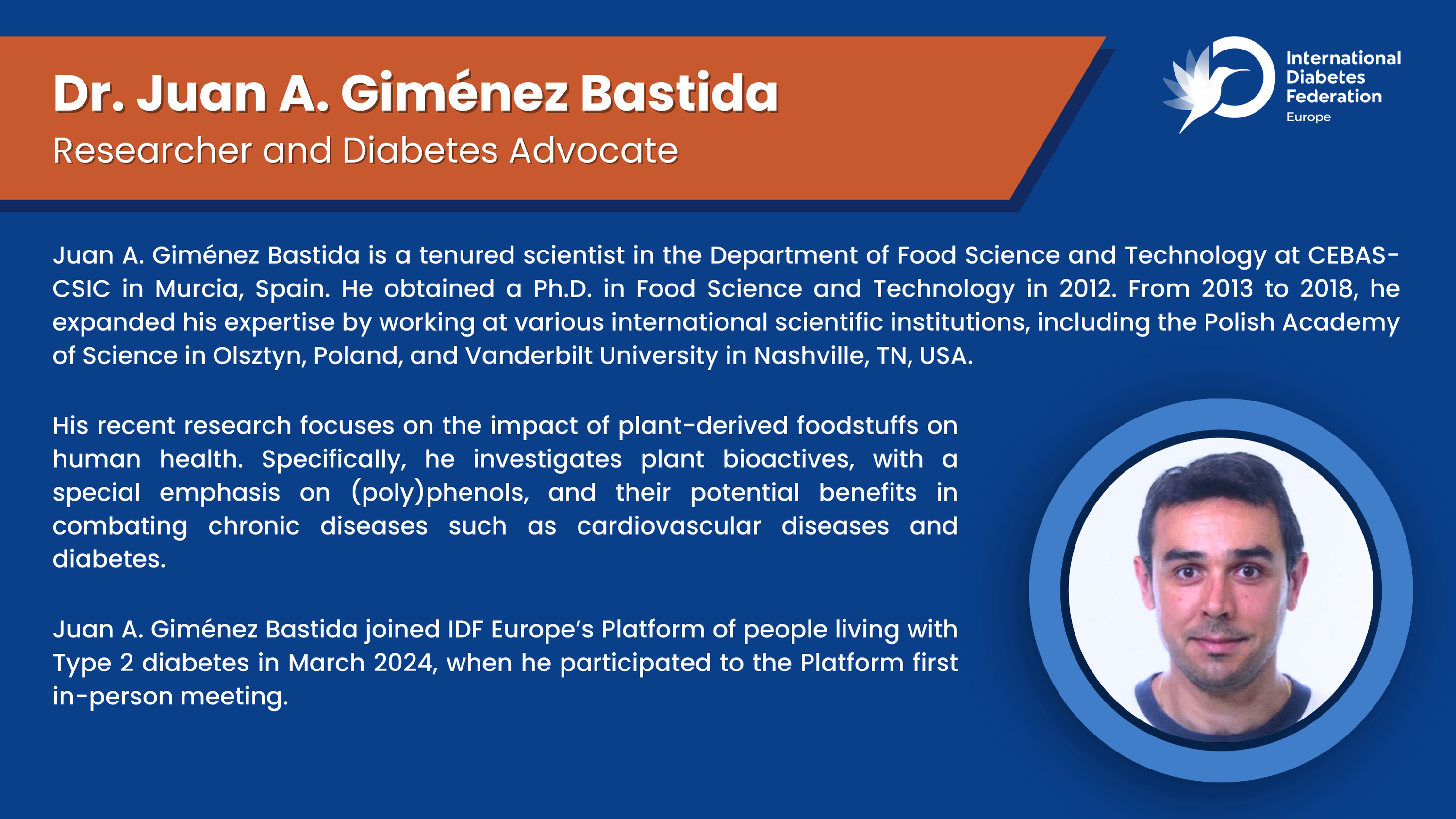 Dr. Juan A. Giménez Bastida
Researcher and Diabetes Advocate

International Diabetes Federation
Europe

Juan A. Giménez Bastida is a tenured scientist in the Department of Food Science and Technology at CEBAS-CSIC in Murcia, Spain. He obtained a Ph.D. in Food Science and Technology in 2012. From 2013 to 2018, he expanded his expertise by working at various international scientific institutions, including the Polish Academy of Science in Olsztyn, Poland, and Vanderbilt University in Nashville, TN, USA.

His recent research focuses on the impact of plant-derived foodstuffs on human health. Specifically, he investigates plant bioactives, with a special emphasis on (poly)phenols, and their potential benefits in combating chronic diseases such as cardiovascular diseases and diabetes.

Juan A. Giménez Bastida joined IDF Europe's Platform of people living with Type 2 diabetes in March 2024, when he participated to the Platform first in-person meeting.